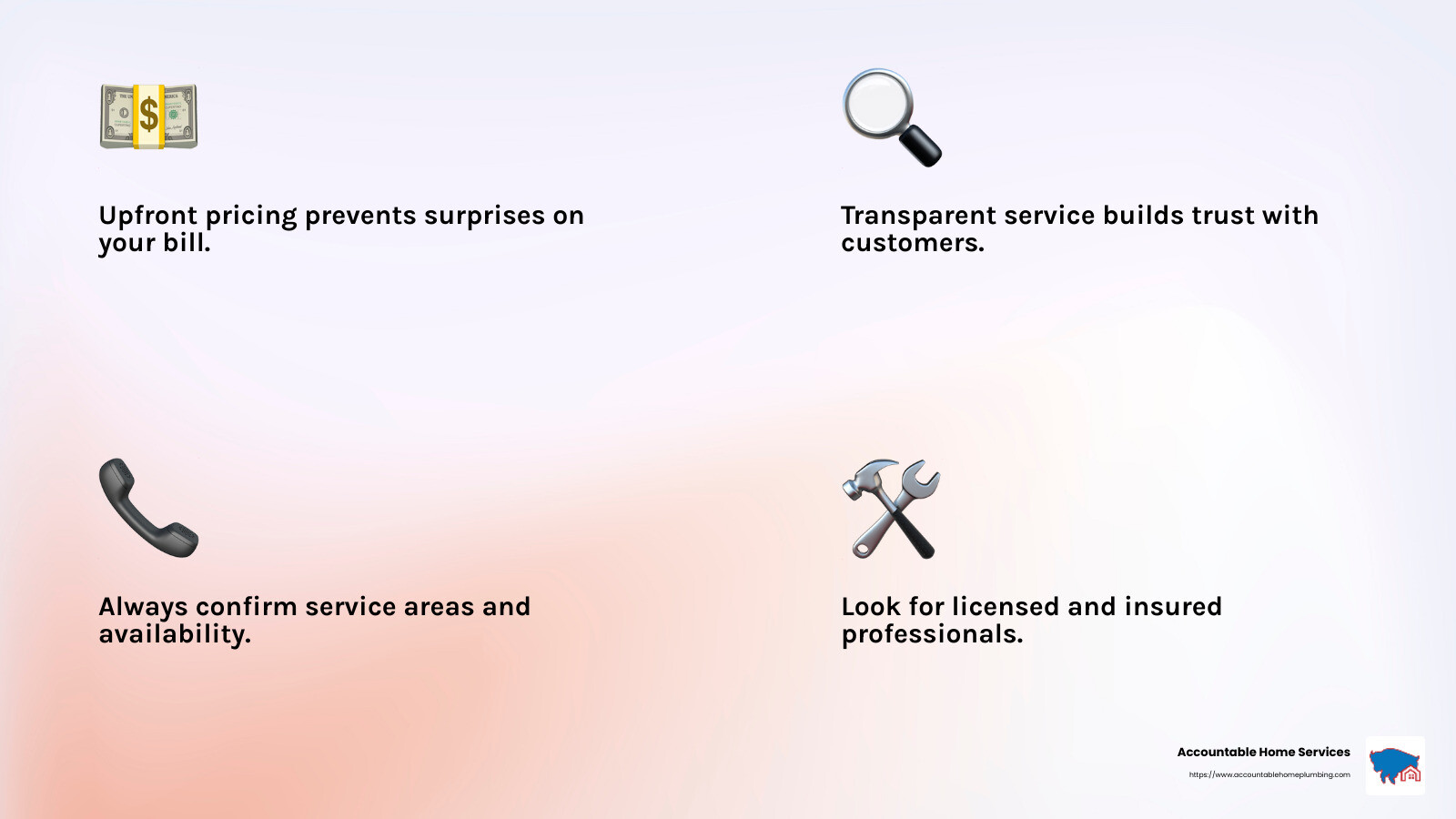 Upfront pricing prevents surprises on your bill.

Transparent service builds trust with customers.

Always confirm service areas and availability.

Look for licensed and insured professionals.

Accountable Home Services
https://www.accountablehomeplumbing.com